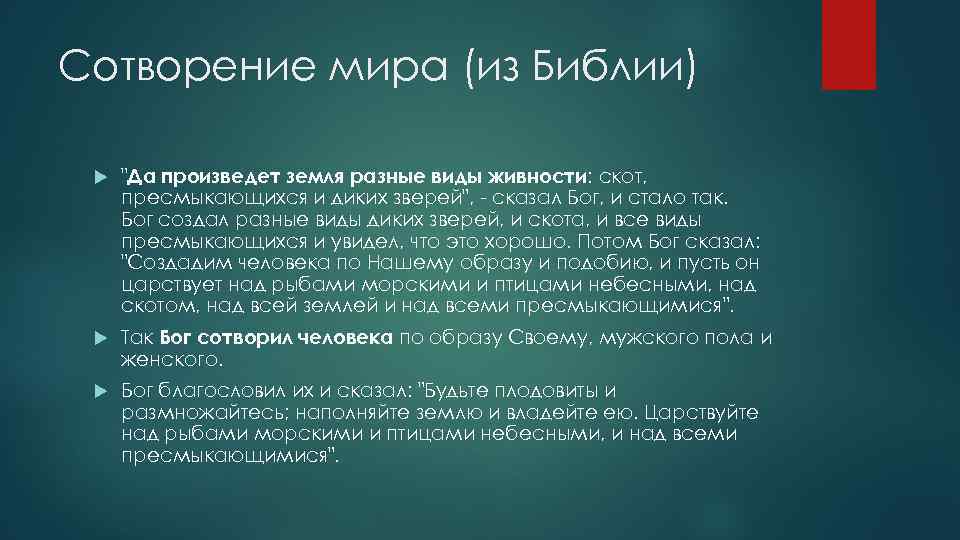 Сотворение мира (из Библии)

"Да произведет земля разные виды живности: скот, пресмыкающихся и диких зверей", - сказал Бог, и стало так. Бог создал разные виды диких зверей, и скота, и все виды пресмыкающихся и увидел, что это хорошо. Потом Бог сказал: "Создадим человека по Нашему образу и подобию, и пусть он царствует над рыбами морскими и птицами небесными, над скотом, над всей землей и над всеми пресмыкающимися".

Так Бог сотворил человека по образу Своему, мужского пола и женского.

Бог благословил их и сказал: "Будьте плодовиты и размножайтесь; наполняйте землю и владейте ею. Царствуйте над рыбами морскими и птицами небесными, и над всеми пресмыкающимися".